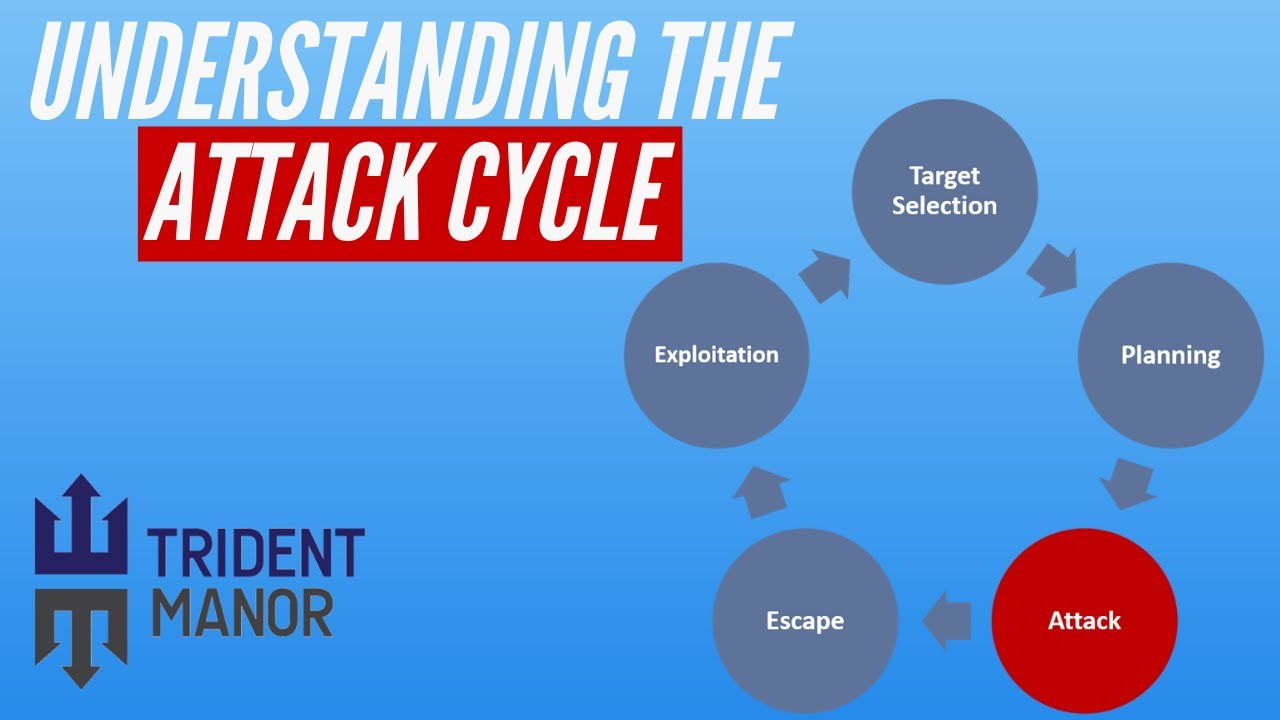 UNDERSTANDING THE
ATTACK CYCLE

Target Selection

Planning

Attack

Escape

Exploitation

TRIDENT
MANOR